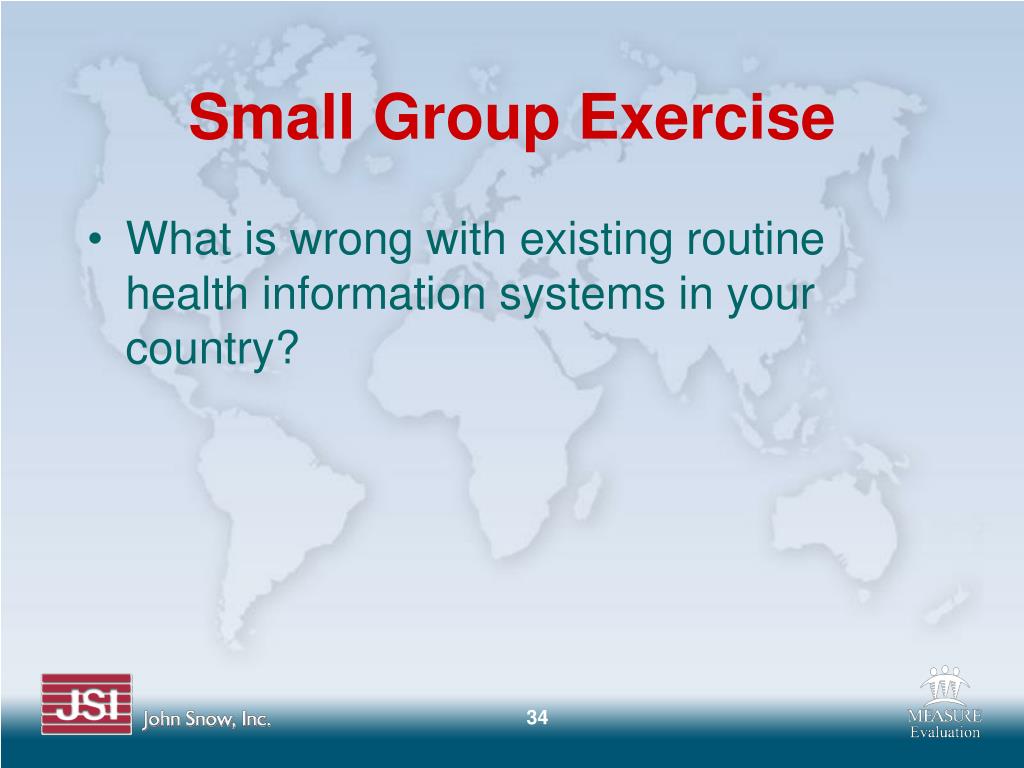 Small Group Exercise

• What is wrong with existing routine health information systems in your country?

JSI John Snow, Inc.

34

MEASURE Evaluation